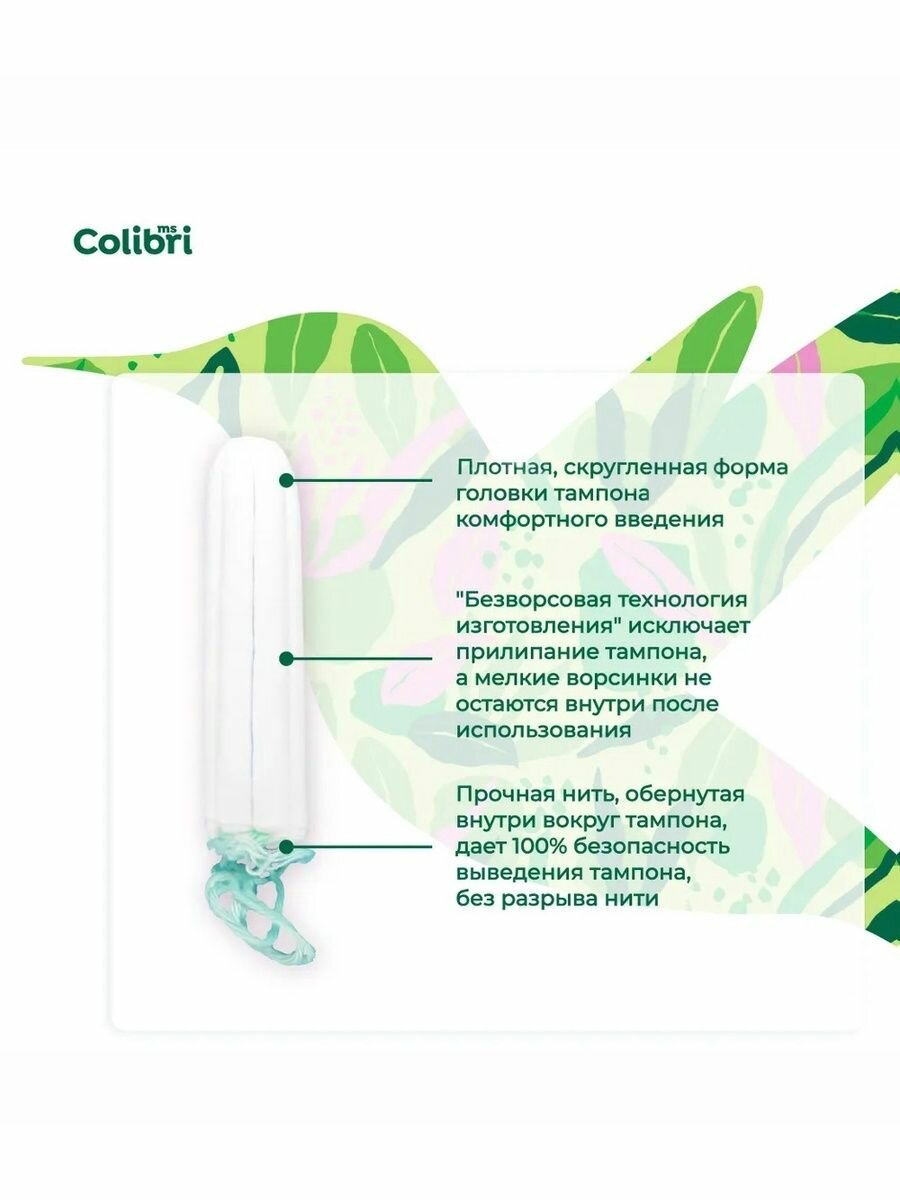 Colibri ms

Плотная, скругленная форма головки тампона комфортного введения

"Безворсовая технология изготовления" исключает прилипание тампона, а мелкие ворсинки не остаются внутри после использования

Прочная нить, обернутая внутри вокруг тампона, дает 100% безопасность выведения тампона, без разрыва нити